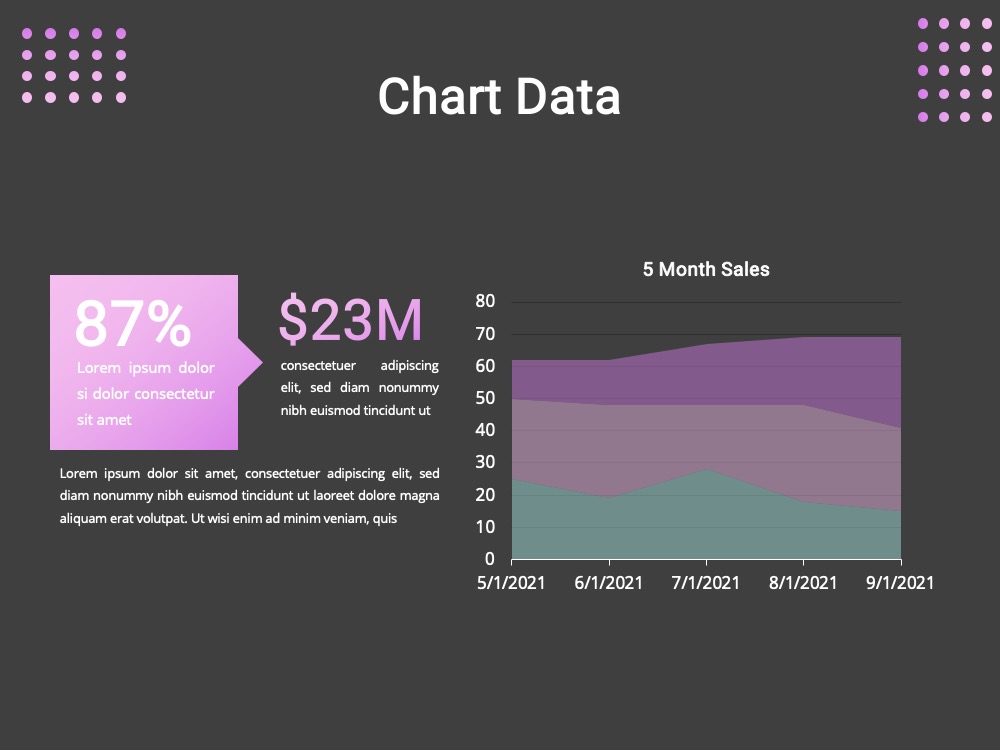 Chart Data

87%
Lorem ipsum dolor si dolor consectetur sit amet

$23M
consectetuer adipiscing elit, sed diam nonummy nibh euismod tincidunt ut

Lorem ipsum dolor sit amet, consectetuer adipiscing elit, sed diam nonummy nibh euismod tincidunt ut laoreet dolore magna aliquam erat volutpat. Ut wisi enim ad minim veniam, quis

5 Month Sales

80
70
60
50
40
30
20
10
0
5/1/2021 6/1/2021 7/1/2021 8/1/2021 9/1/2021